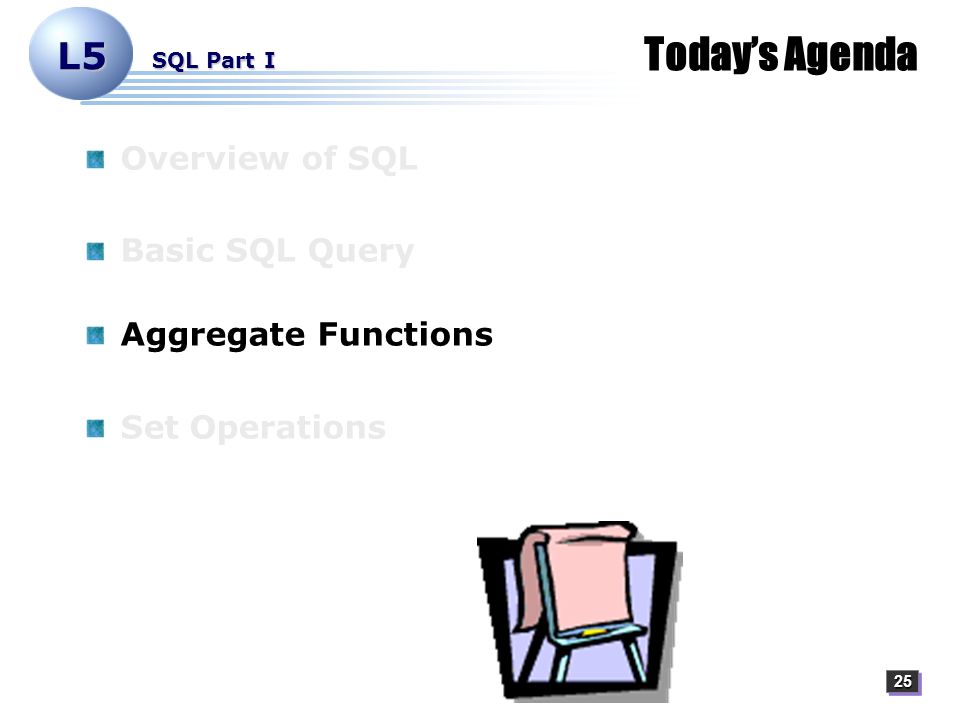 L5 SQL Part I

Today's Agenda

Overview of SQL

Basic SQL Query

Aggregate Functions

Set Operations

25